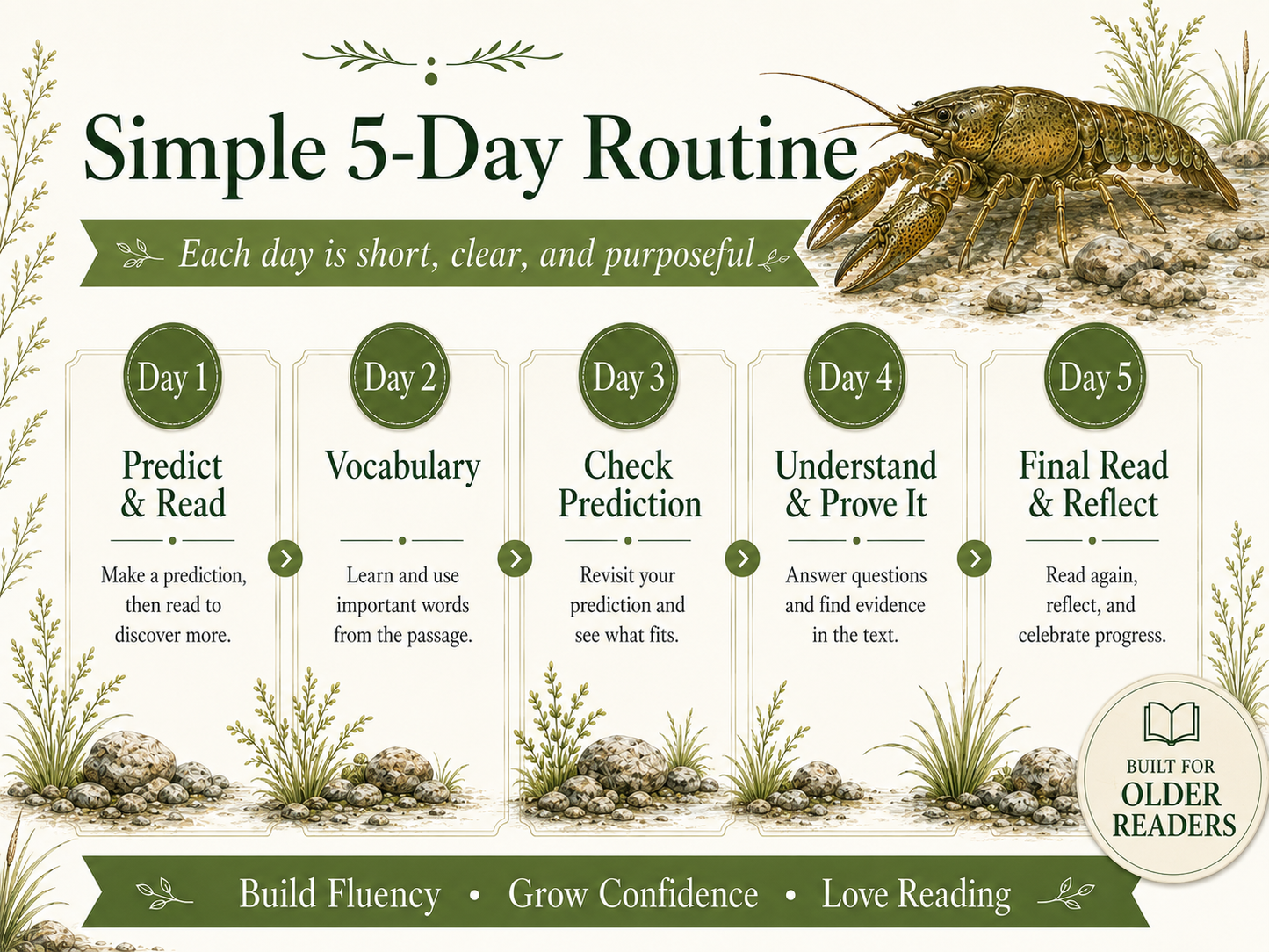 Simple 5-Day Routine

Each day is short, clear, and purposeful

Day 1

Predict & Read

Make a prediction, then read to discover more.

Day 2

Vocabulary

Learn and use important words from the passage.

Day 3

Check Prediction

Revisit your prediction and see what fits.

Day 4

Understand & Prove It

Answer questions and find evidence in the text.

Day 5

Final Read & Reflect

Read again, reflect, and celebrate progress.

BUILT FOR OLDER READERS

Build Fluency • Grow Confidence • Love Reading